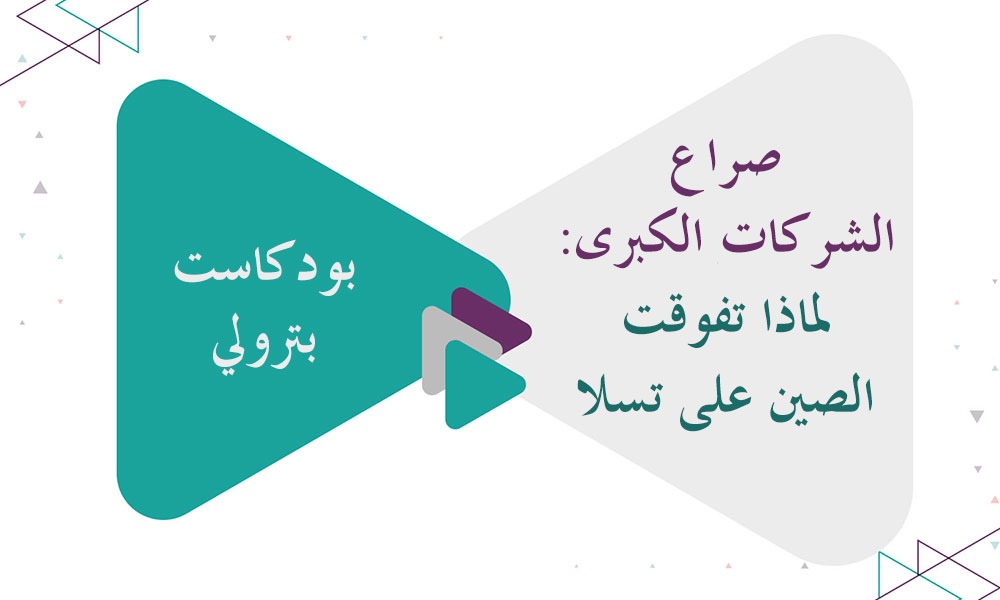 صراع الشركات الكبرى: لماذا تفوقت الصين على تسلا

بودكاست بترولي